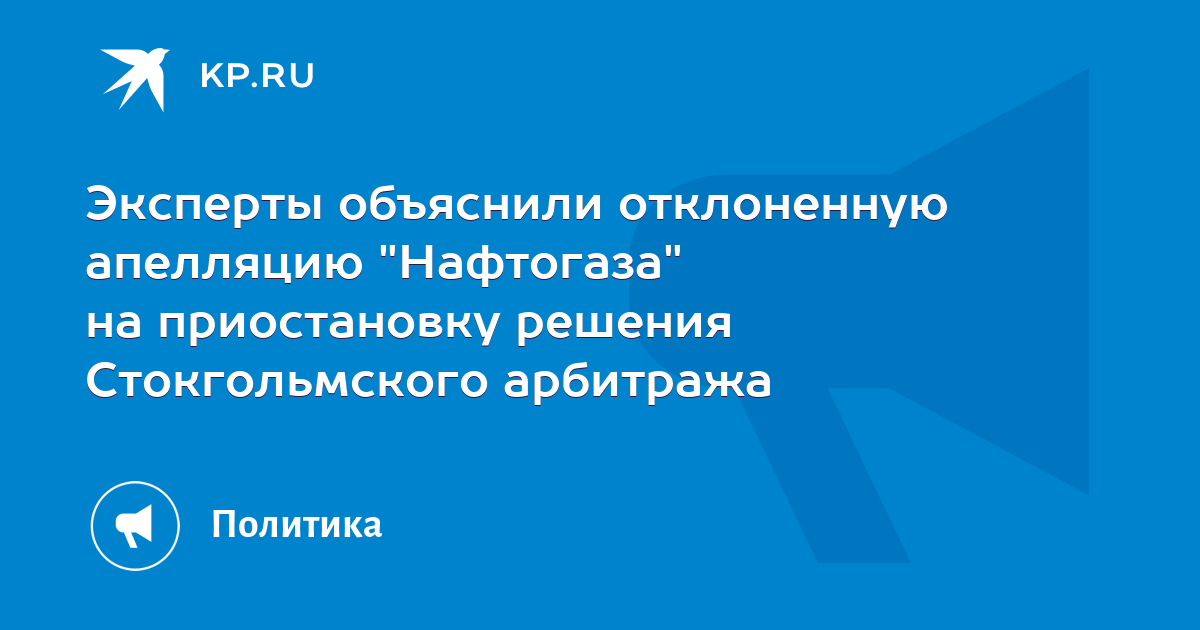 KP.RU

Эксперты объяснили отклоненную апелляцию "Нафтогаза" на приостановку решения Стокгольмского арбитража

Политика